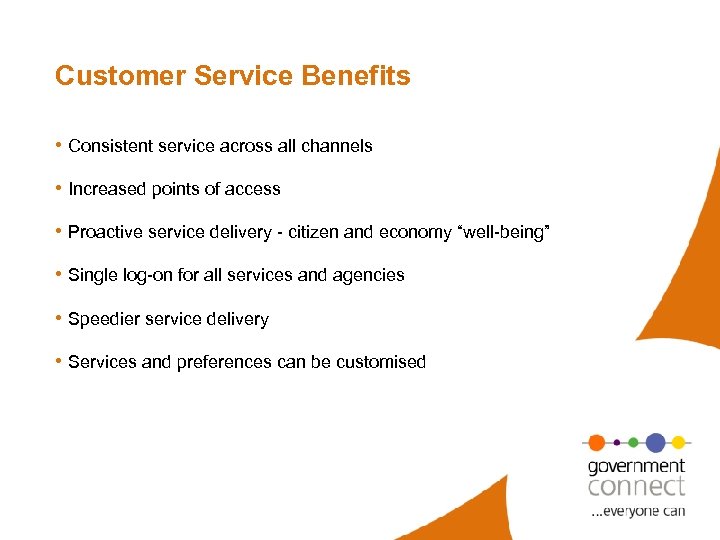 Customer Service Benefits

• Consistent service across all channels

• Increased points of access

• Proactive service delivery - citizen and economy “well-being”

• Single log-on for all services and agencies

• Speedier service delivery

• Services and preferences can be customised

government
connect
...everyone can